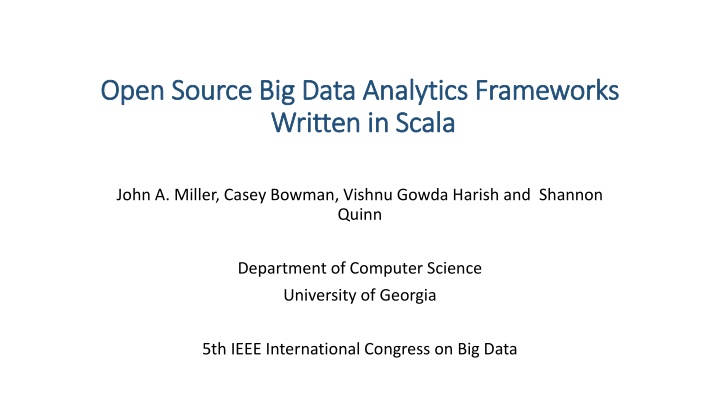 Open Source Big Data Analytics Frameworks Written in Scala

John A. Miller, Casey Bowman, Vishnu Gowda Harish and Shannon Quinn

Department of Computer Science
University of Georgia

5th IEEE International Congress on Big Data